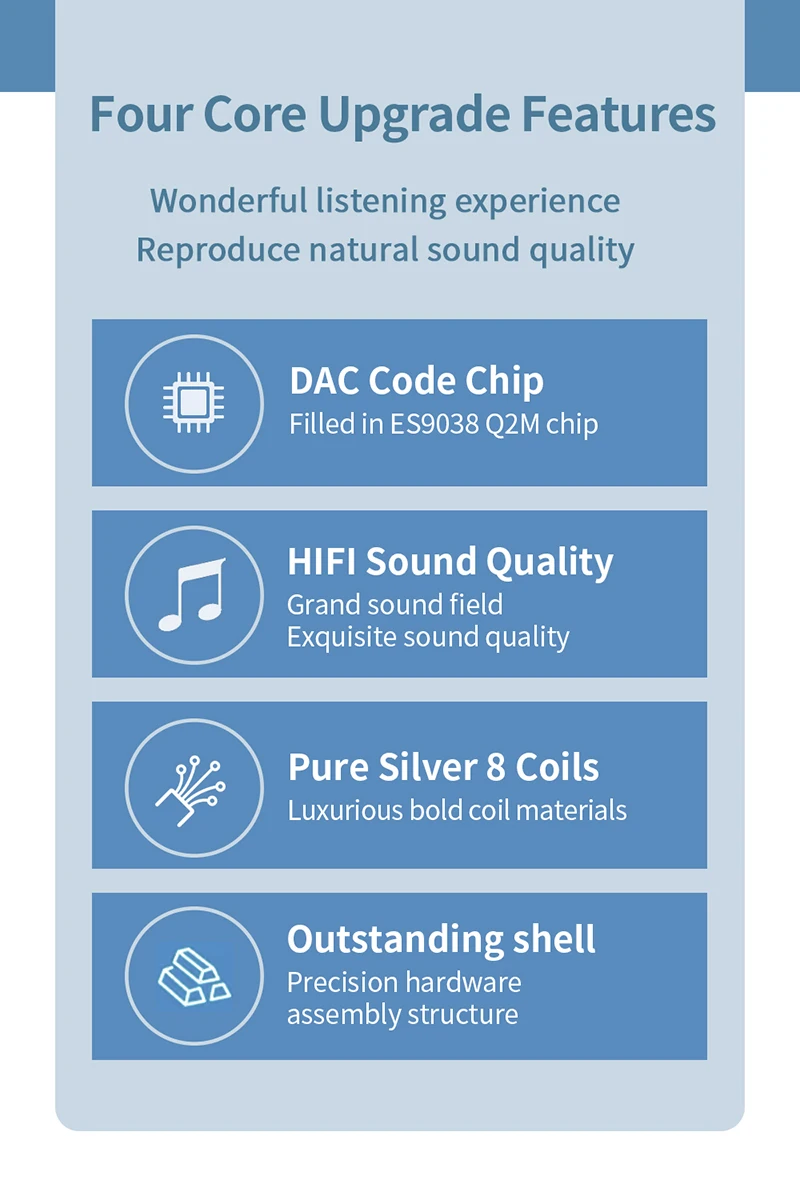 Four Core Upgrade Features

Wonderful listening experience
Reproduce natural sound quality

DAC Code Chip
Filled in ES9038 Q2M chip

HIFI Sound Quality
Grand sound field
Exquisite sound quality

Pure Silver 8 Coils
Luxurious bold coil materials

Outstanding shell
Precision hardware assembly structure